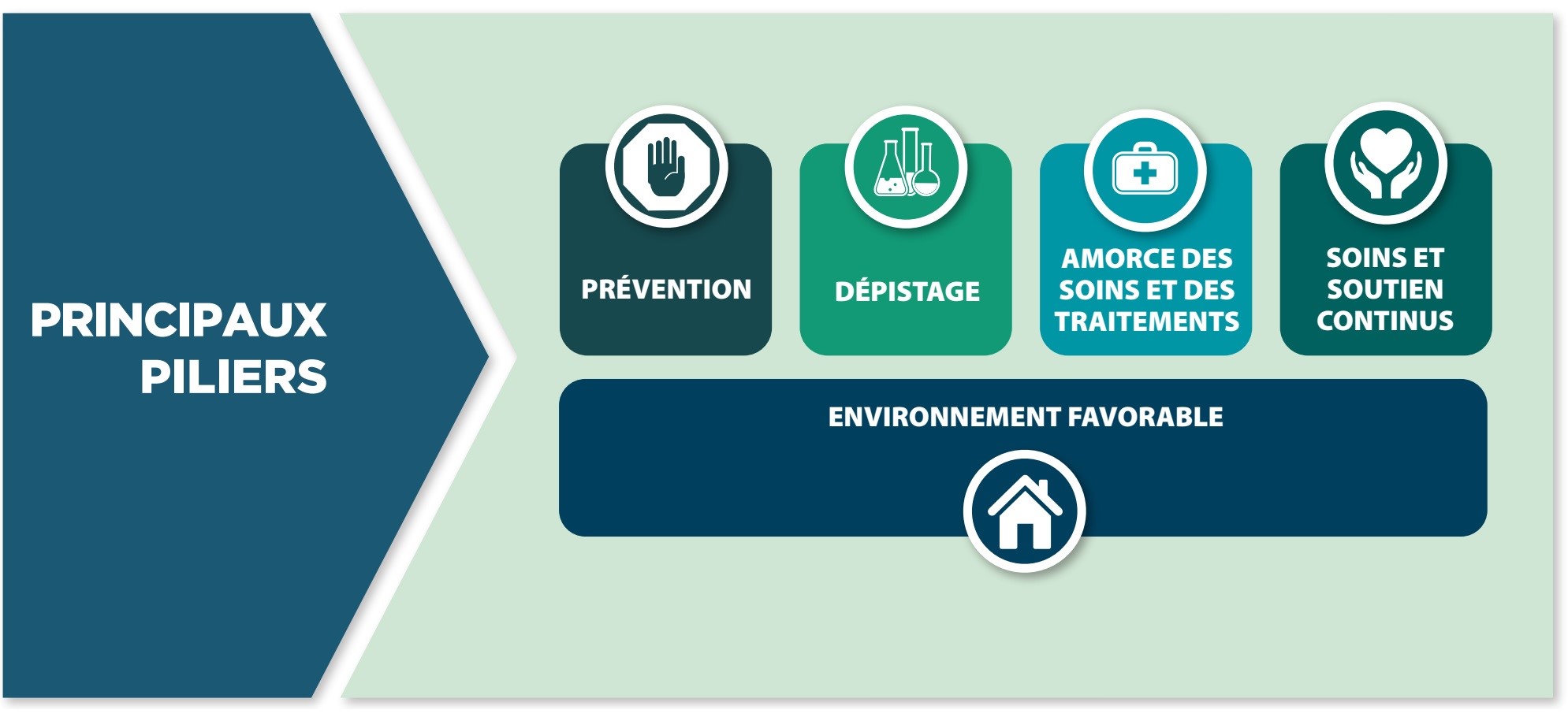 PRINCIPAUX PILIERS

PRÉVENTION

DÉPISTAGE

AMORCE DES SOINS ET DES TRAITEMENTS

SOINS ET SOUTIEN CONTINUS

ENVIRONNEMENT FAVORABLE